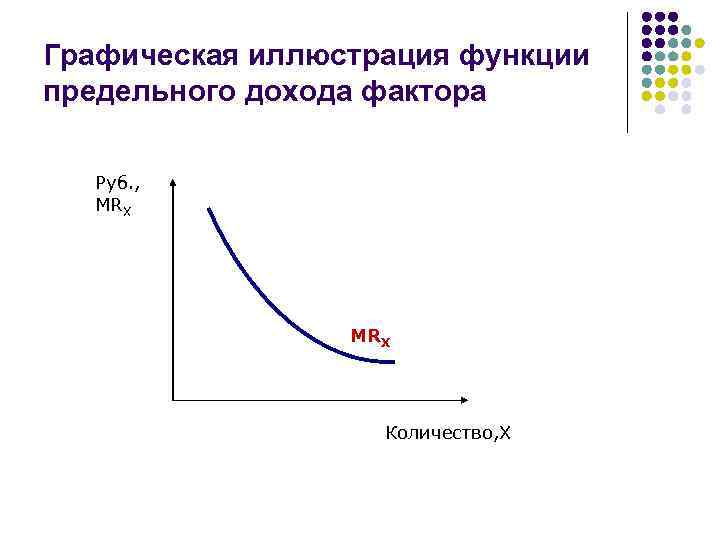 Графическая иллюстрация функции предельного дохода фактора

Руб., $MR_X$

$MR_X$

Количество,X